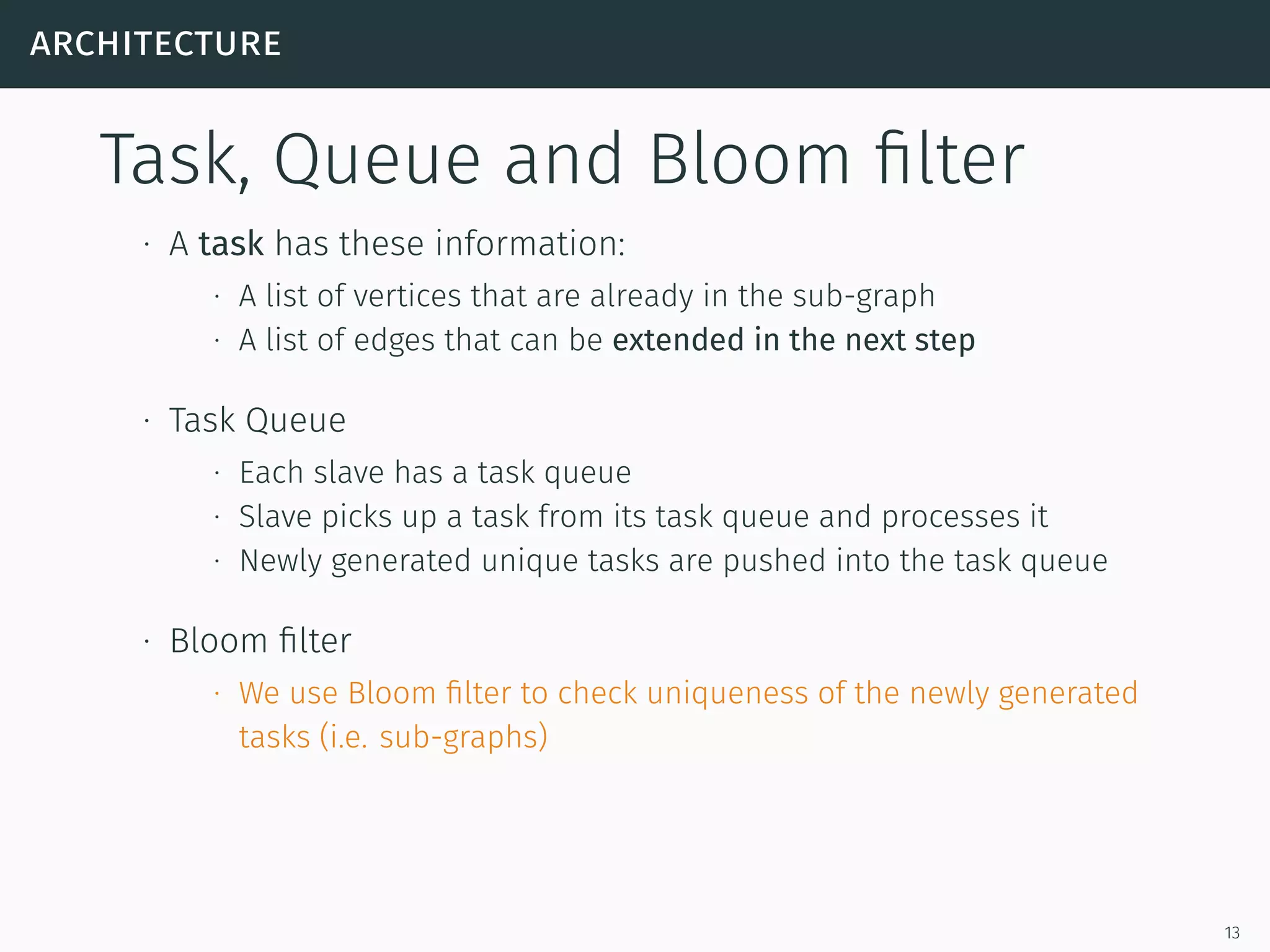 ARCHITECTURE

Task, Queue and Bloom filter

· A task has these information:
  · A list of vertices that are already in the sub-graph
  · A list of edges that can be extended in the next step

· Task Queue
  · Each slave has a task queue
  · Slave picks up a task from its task queue and processes it
  · Newly generated unique tasks are pushed into the task queue

· Bloom filter
  · We use Bloom filter to check uniqueness of the newly generated tasks (i.e. sub-graphs)

13